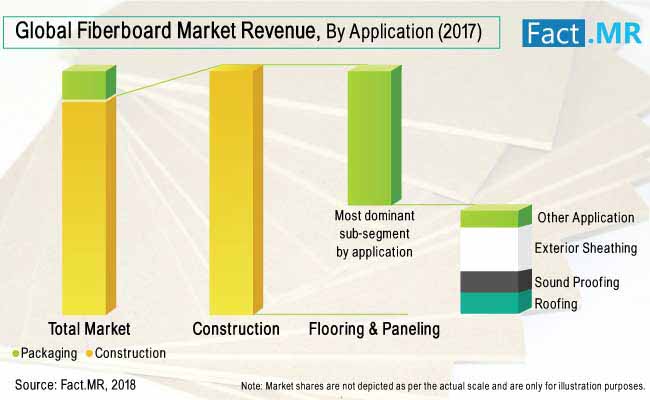 Global Fiberboard Market Revenue, By Application (2017)

Fact.MR

Most dominant sub-segment by application

Other Application
Exterior Sheathing
Sound Proofing
Roofing

Total Market
Construction
Flooring & Paneling

Packaging
Construction

Source: Fact.MR, 2018

Note: Market shares are not depicted as per the actual scale and are only for illustration purposes.